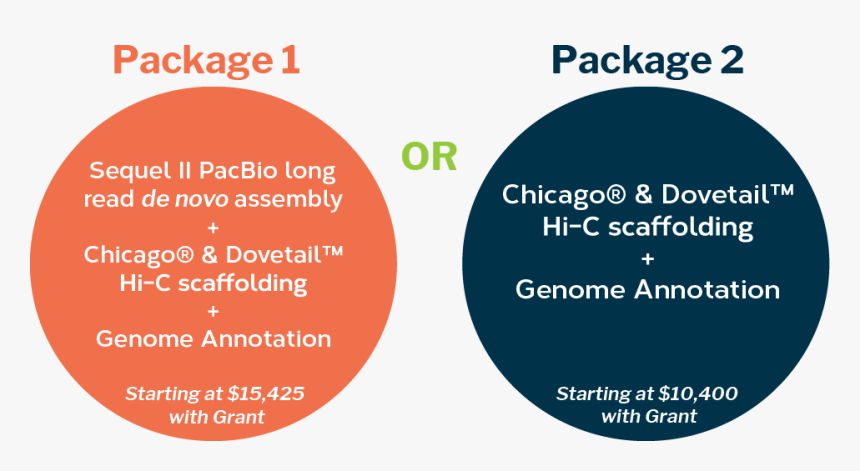 Package 1

Sequel II PacBio long read de novo assembly
+
Chicago® & Dovetail™ Hi-C scaffolding
+
Genome Annotation

Starting at \$15,425 with Grant

OR

Package 2

Chicago® & Dovetail™ Hi-C scaffolding
+
Genome Annotation

Starting at \$10,400 with Grant